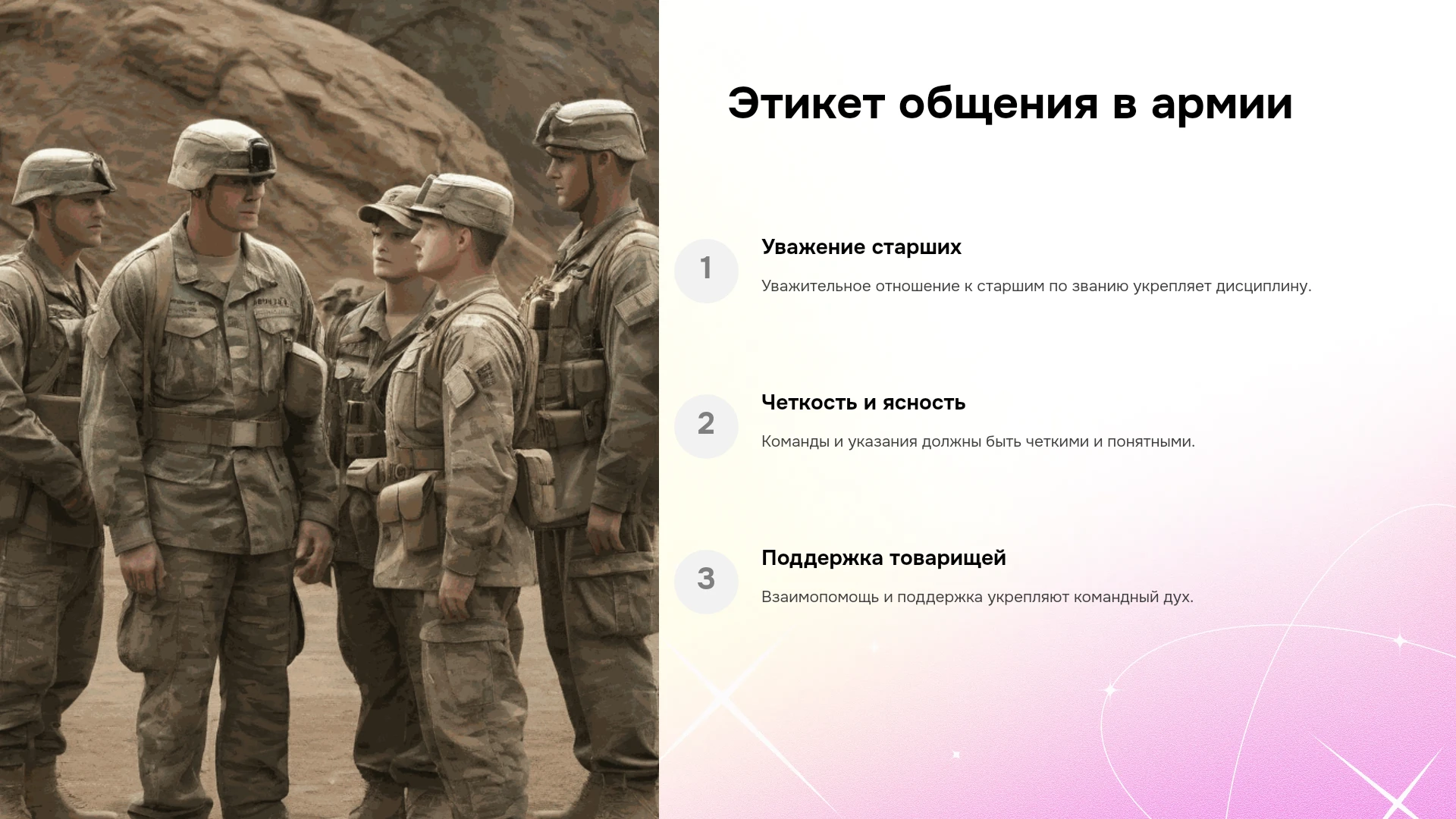 Этикет общения в армии

1

Уважение старших

Уважительное отношение к старшим по званию укрепляет дисциплину.

2

Четкость и ясность

Команды и указания должны быть четкими и понятными.

3

Поддержка товарищей

Взаимопомощь и поддержка укрепляют командный дух.